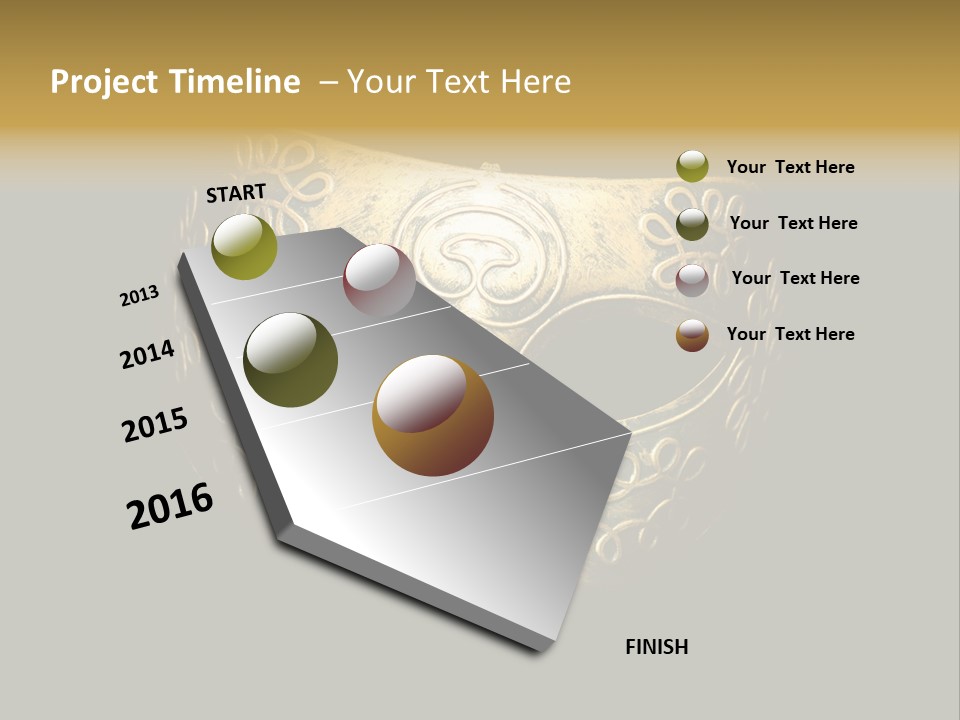 Project Timeline – Your Text Here

START

2013

2014

2015

2016

FINISH

Your Text Here

Your Text Here

Your Text Here

Your Text Here